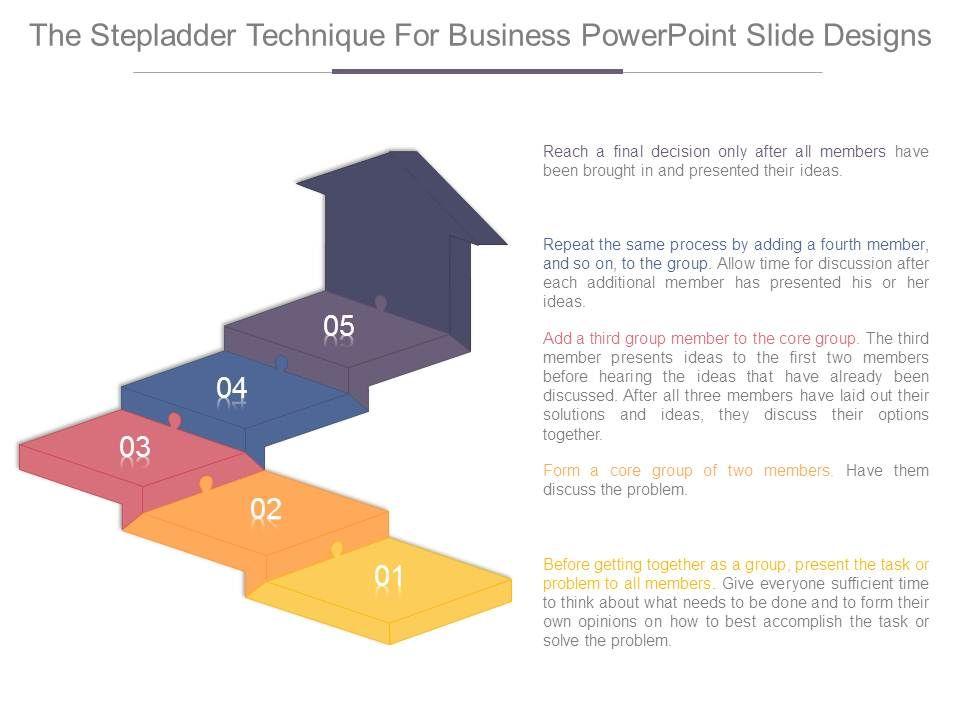 The Stepladder Technique For Business PowerPoint Slide Designs

05

04

03

02

01

Reach a final decision only after all members have been brought in and presented their ideas.

Repeat the same process by adding a fourth member, and so on, to the group. Allow time for discussion after each additional member has presented his or her ideas.

Add a third group member to the core group. The third member presents ideas to the first two members before hearing the ideas that have already been discussed. After all three members have laid out their solutions and ideas, they discuss their options together.

Form a core group of two members. Have them discuss the problem.

Before getting together as a group, present the task or problem to all members. Give everyone sufficient time to think about what needs to be done and to form their own opinions on how to best accomplish the task or solve the problem.